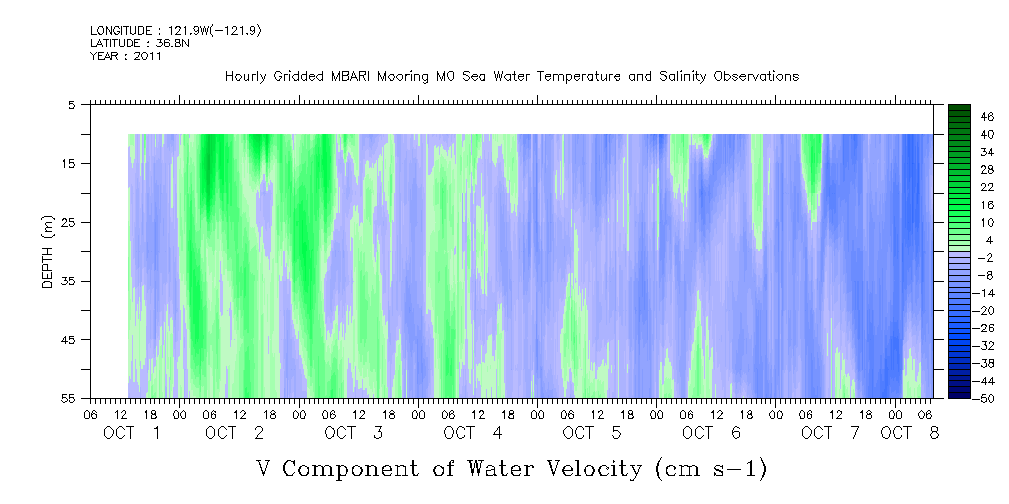 LONGITUDE : 121.9W(-121.9)
LATITUDE : 36.8N
YEAR : 2011

Hourly Gridded MBARI Mooring M0 Sea Water Temperature and Salinity Observations

DEPTH (m)

5
15
25
35
45
55

46
40
34
28
22
16
10
4
-2
-8
-14
-20
-26
-32
-38
-44
-50

06 12 18 00 06 12 18 00 06 12 18 00 06 12 18 00 06 12 18 00 06 12 18 00 06 12 18 00 06
OCT 1 OCT 2 OCT 3 OCT 4 OCT 5 OCT 6 OCT 7 OCT 8

V Component of Water Velocity (cm s-1)